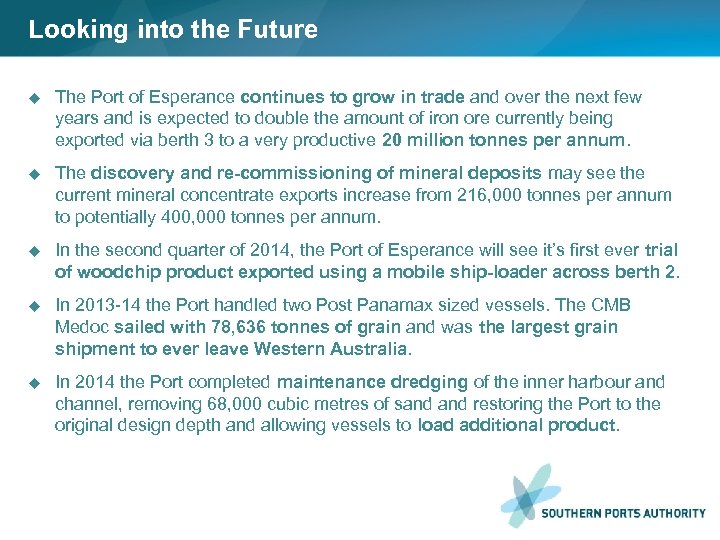 Looking into the Future

◆ The Port of Esperance continues to grow in trade and over the next few years and is expected to double the amount of iron ore currently being exported via berth 3 to a very productive 20 million tonnes per annum.

◆ The discovery and re-commissioning of mineral deposits may see the current mineral concentrate exports increase from 216,000 tonnes per annum to potentially 400,000 tonnes per annum.

◆ In the second quarter of 2014, the Port of Esperance will see it's first ever trial of woodchip product exported using a mobile ship-loader across berth 2.

◆ In 2013-14 the Port handled two Post Panamax sized vessels. The CMB Medoc sailed with 78,636 tonnes of grain and was the largest grain shipment to ever leave Western Australia.

◆ In 2014 the Port completed maintenance dredging of the inner harbour and channel, removing 68,000 cubic metres of sand and restoring the Port to the original design depth and allowing vessels to load additional product.

SOUTHERN PORTS AUTHORITY